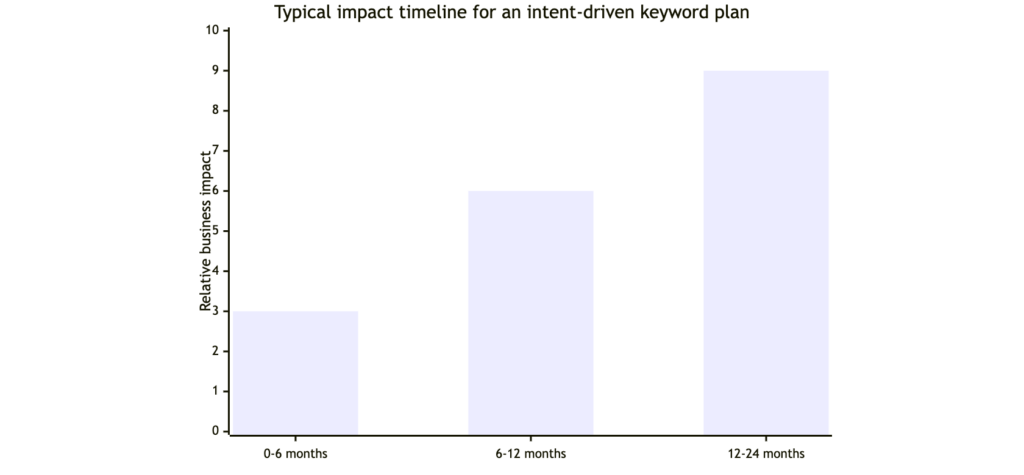 Typical impact timeline for an intent-driven keyword plan

Relative business impact

10
9
8
7
6
5
4
3
2
1
0

0-6 months
6-12 months
12-24 months